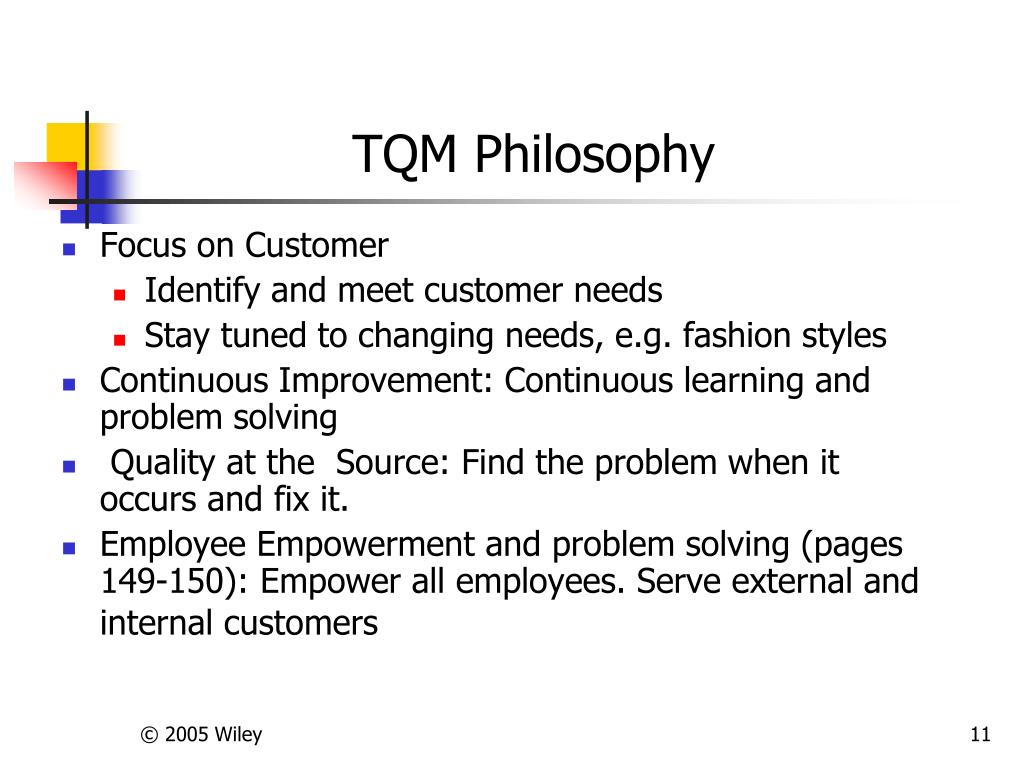 TQM Philosophy

- Focus on Customer
  - Identify and meet customer needs
  - Stay tuned to changing needs, e.g. fashion styles
- Continuous Improvement: Continuous learning and problem solving
- Quality at the Source: Find the problem when it occurs and fix it.
- Employee Empowerment and problem solving (pages 149-150): Empower all employees. Serve external and internal customers

© 2005 Wiley

11